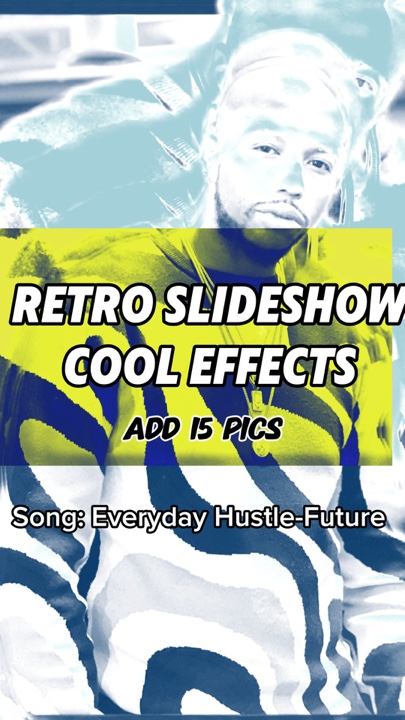 RETRO SLIDESHOW
COOL EFFECTS
ADD 15 PICS

Song: Everyday Hustle-Future